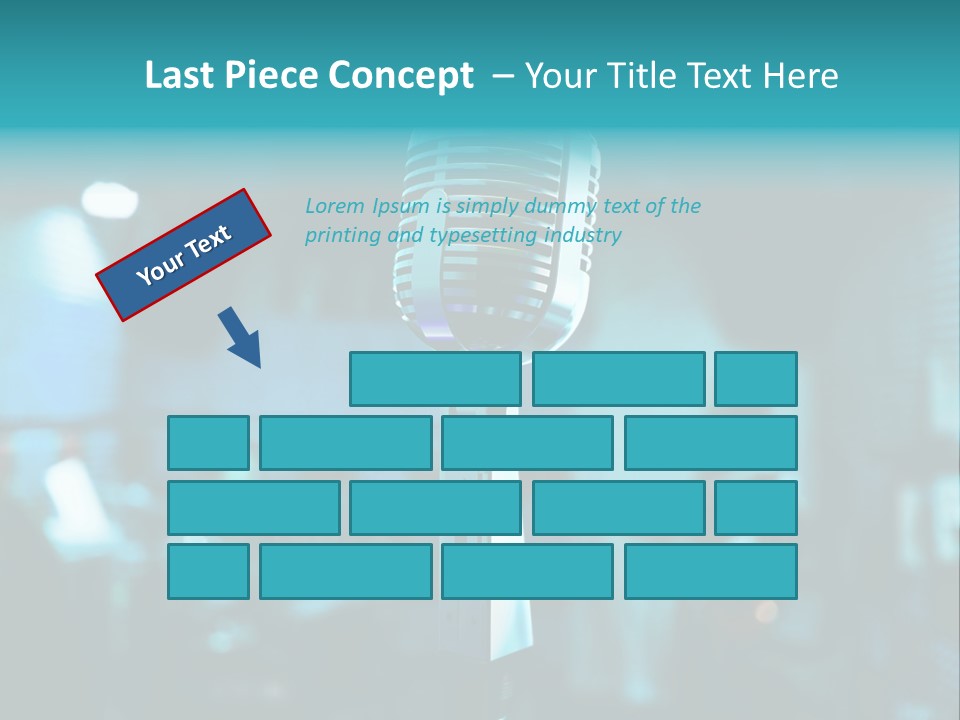 Last Piece Concept – Your Title Text Here

Your Text

Lorem Ipsum is simply dummy text of the printing and typesetting industry